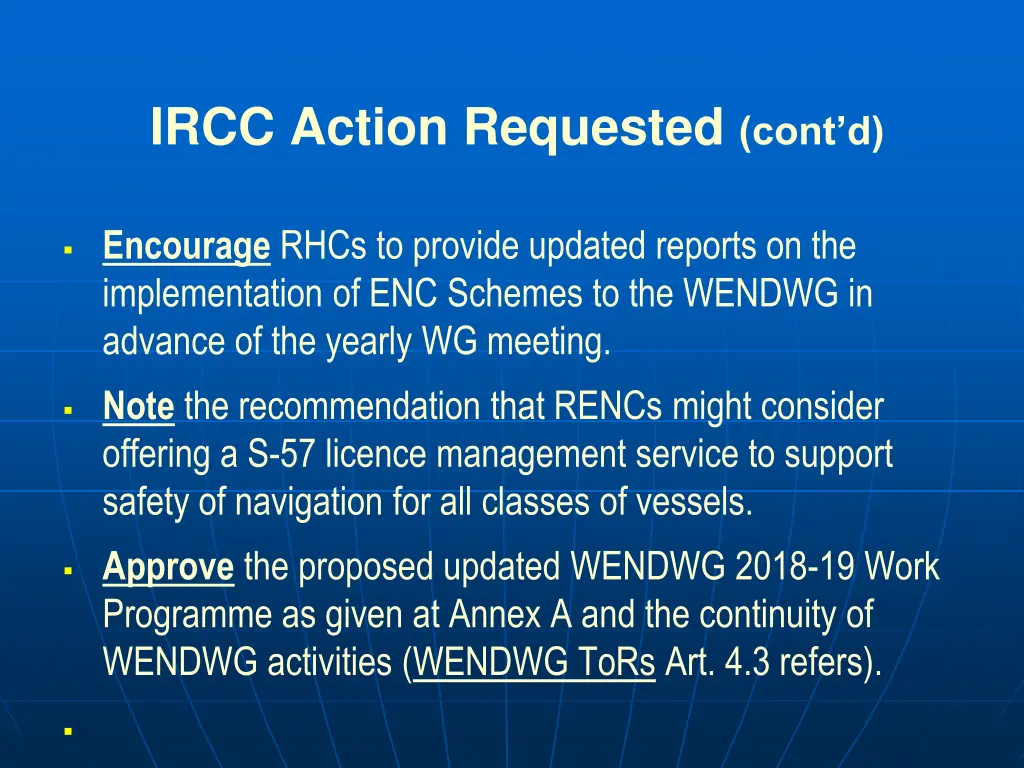 IRCC Action Requested (cont'd)

▪ Encourage RHCs to provide updated reports on the implementation of ENC Schemes to the WENDWG in advance of the yearly WG meeting.

▪ Note the recommendation that RENCs might consider offering a S-57 licence management service to support safety of navigation for all classes of vessels.

▪ Approve the proposed updated WENDWG 2018-19 Work Programme as given at Annex A and the continuity of WENDWG activities (WENDWG ToRs Art. 4.3 refers).

▪